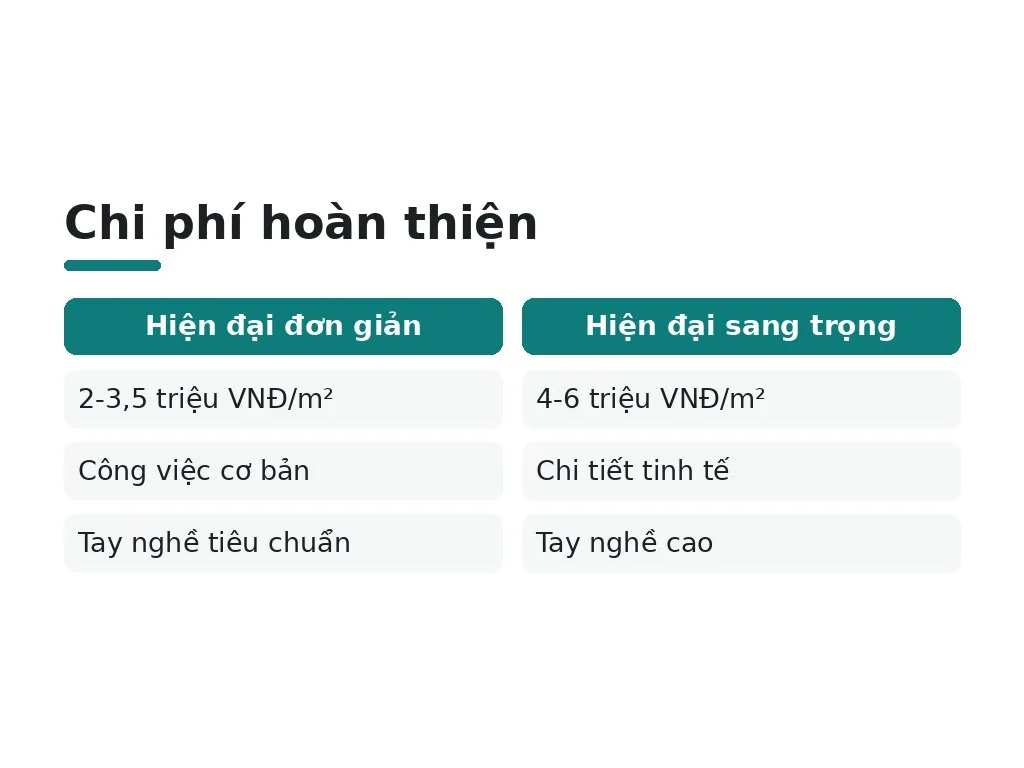 Chi phí hoàn thiện

| Hiện đại đơn giản | Hiện đại sang trọng |
|---|---|
| 2-3,5 triệu VNĐ/m² | 4-6 triệu VNĐ/m² |
| Công việc cơ bản | Chi tiết tinh tế |
| Tay nghề tiêu chuẩn | Tay nghề cao |